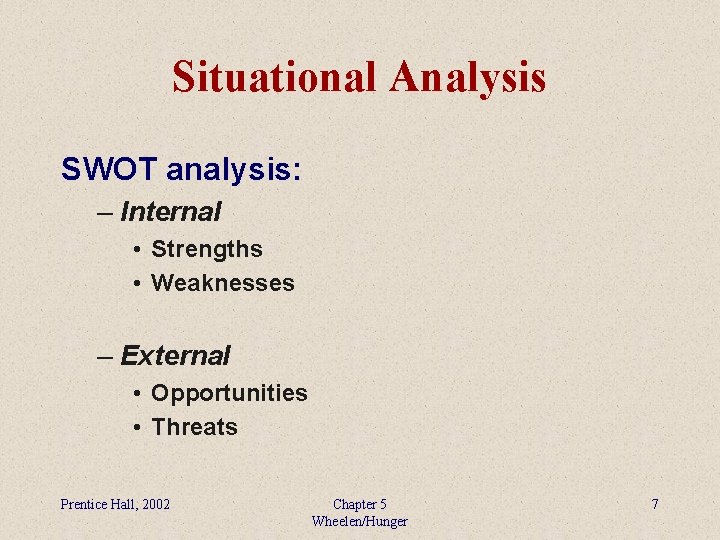 Situational Analysis

SWOT analysis:

– Internal
• Strengths
• Weaknesses

– External
• Opportunities
• Threats

Prentice Hall, 2002

Chapter 5
Wheelen/Hunger

7